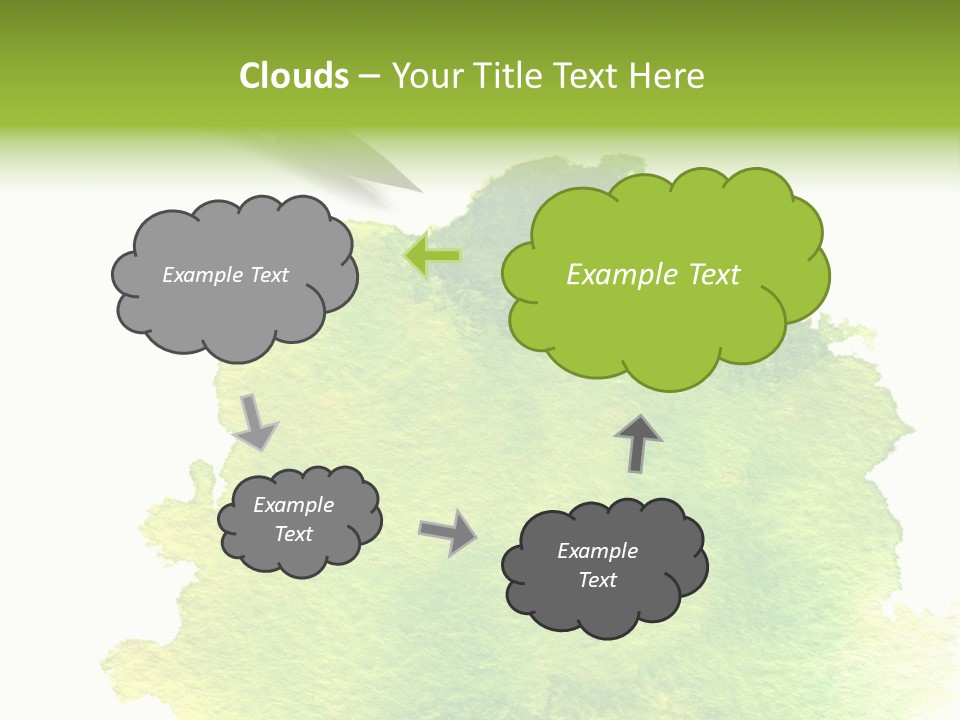 Clouds – Your Title Text Here

Example Text

Example Text

Example Text

Example Text